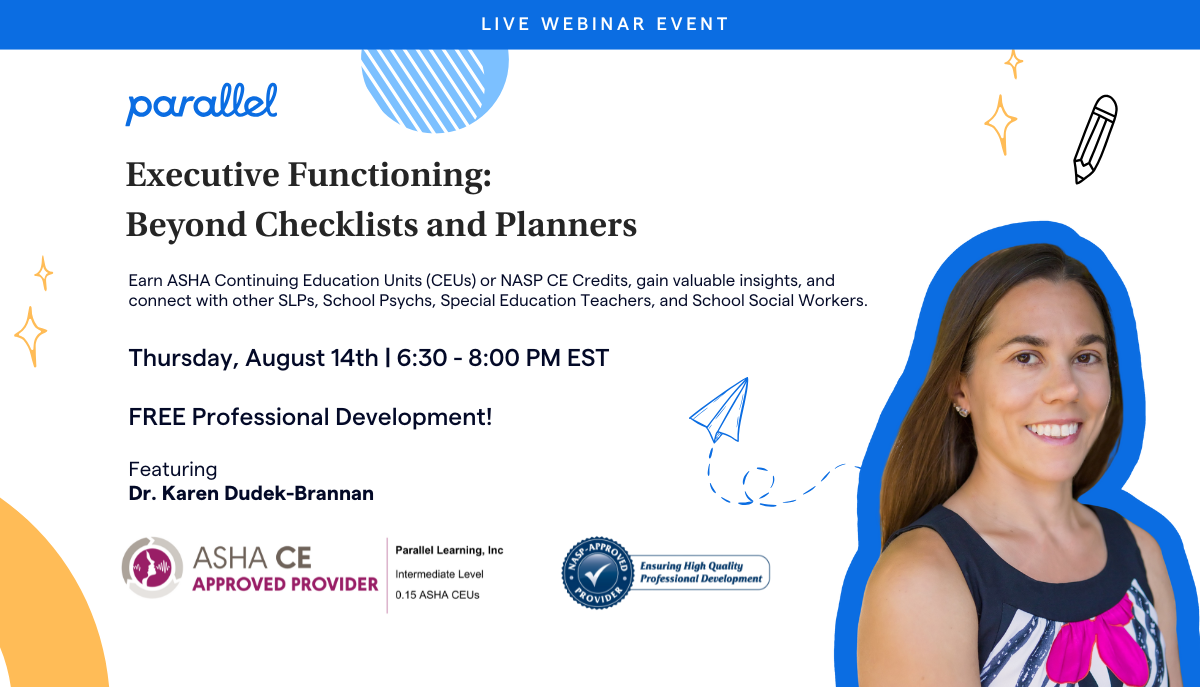 LIVE WEBINAR EVENT

parallel

Executive Functioning: Beyond Checklists and Planners

Earn ASHA Continuing Education Units (CEUs) or NASP CE Credits, gain valuable insights, and connect with other SLPs, School Psychs, Special Education Teachers, and School Social Workers.

Thursday, August 14th | 6:30 - 8:00 PM EST

FREE Professional Development!

Featuring
Dr. Karen Dudek-Brannan

ASHA CE
APPROVED PROVIDER

Parallel Learning, Inc
Intermediate Level
0.15 ASHA CEUs

NASP-APPROVED PROVIDER
Ensuring High Quality Professional Development